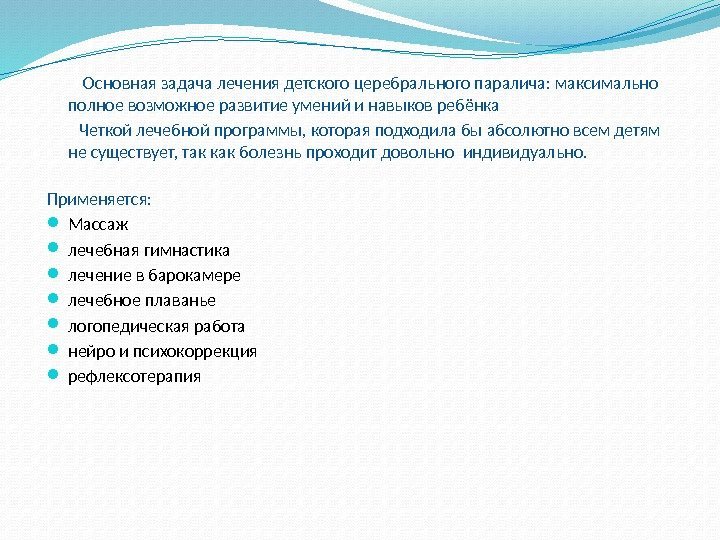 Основная задача лечения детского церебрального паралича: максимально полное возможное развитие умений и навыков ребёнка

Четкой лечебной программы, которая подходила бы абсолютно всем детям не существует, так как болезнь проходит довольно индивидуально.

Применяется:
- Массаж
- лечебная гимнастика
- лечение в барокамере
- лечебное плаванье
- логопедическая работа
- нейро и психокоррекция
- рефлексотерапия